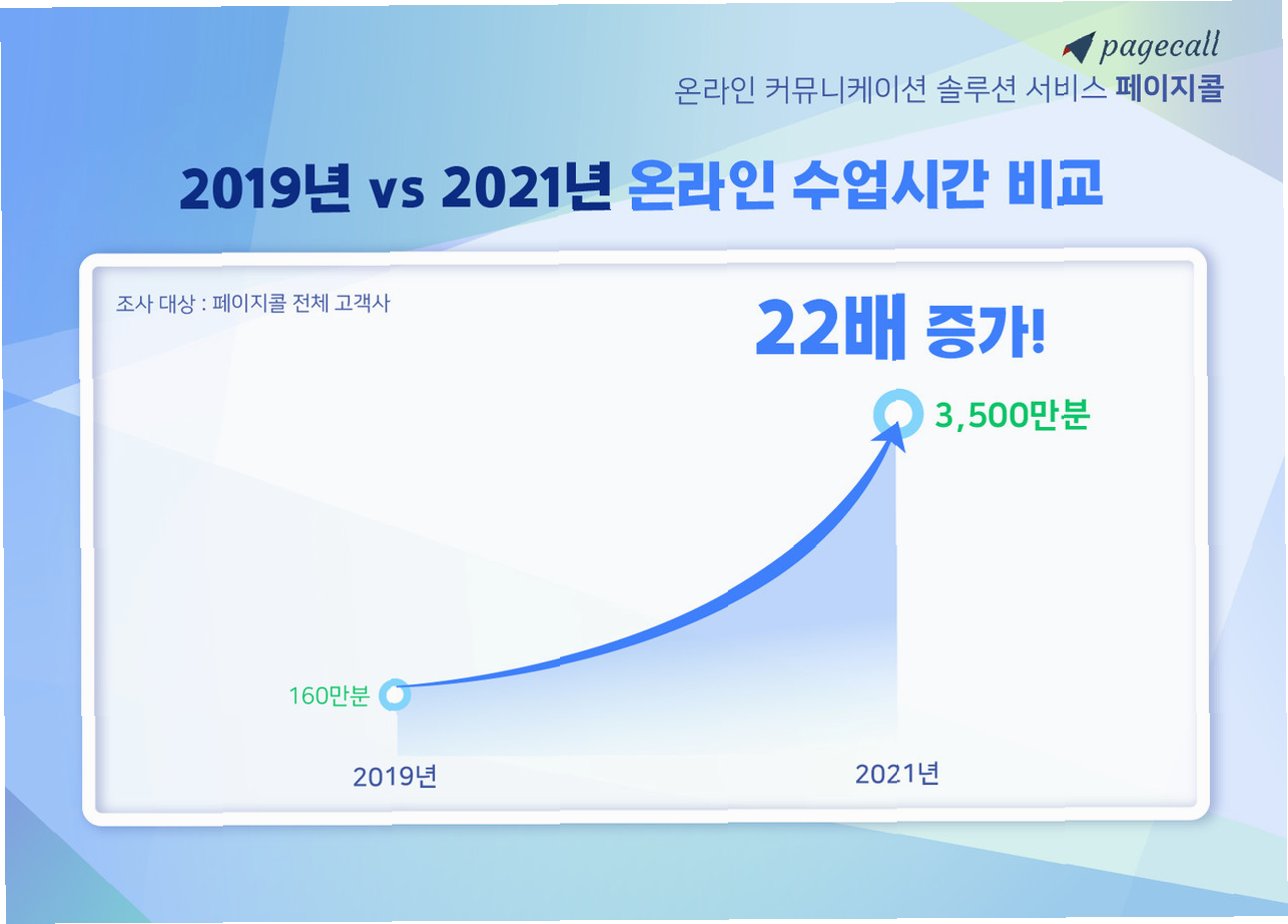 pagecall
온라인 커뮤니케이션 솔루션 서비스 페이지콜

2019년 vs 2021년 온라인 수업시간 비교

조사 대상 : 페이지콜 전체 고객사

22배 증가!

3,500만분

160만분

2019년

2021년